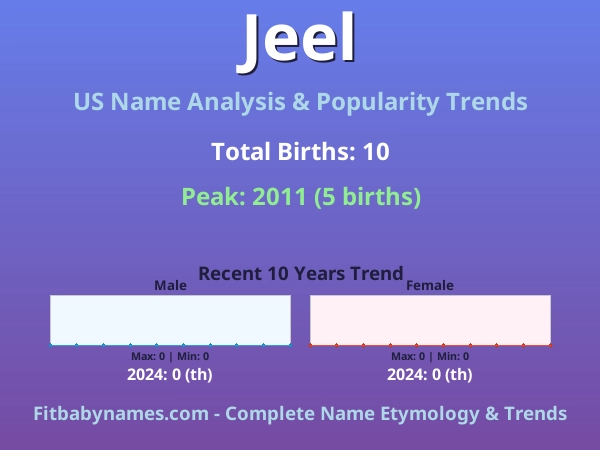 Jeel

US Name Analysis & Popularity Trends

Total Births: 10

Peak: 2011 (5 births)

Recent 10 Years Trend

Male

Max: 0 | Min: 0

2024: 0 (th)

Female

Max: 0 | Min: 0

2024: 0 (th)

Fitbabynames.com - Complete Name Etymology & Trends